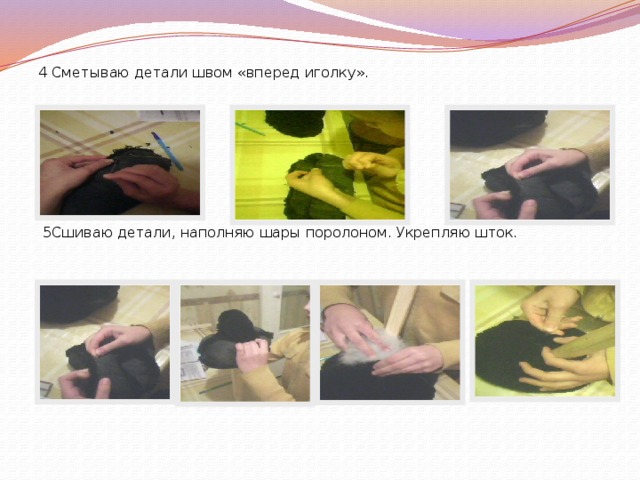 4 Сметываю детали швом «вперед иголку».

5Сшиваю детали, наполняю шары поролоном. Укрепляю шток.